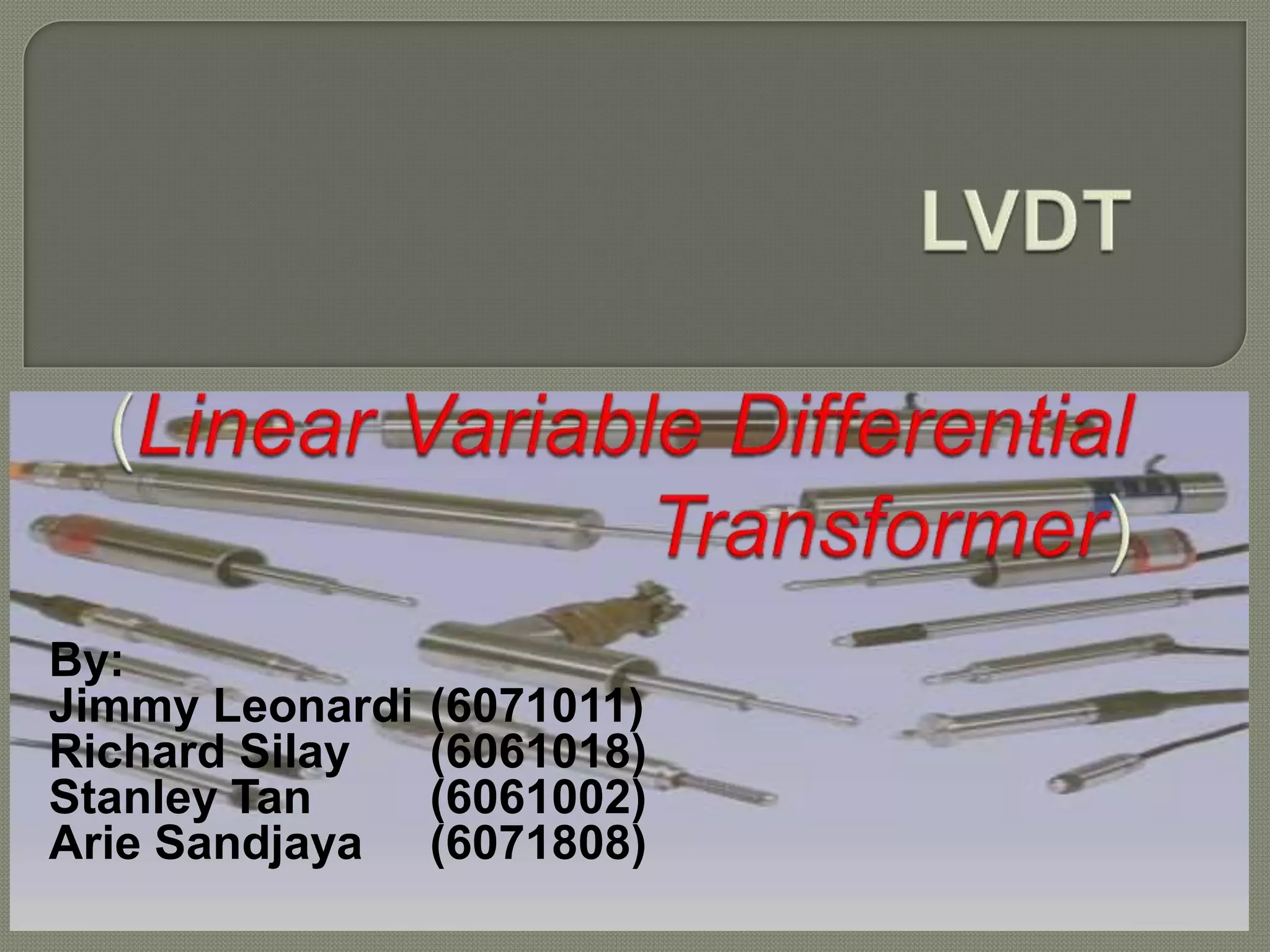 LVDT

(Linear Variable Differential Transformer)

By:
Jimmy Leonardi (6071011)
Richard Silay (6061018)
Stanley Tan (6061002)
Arie Sandjaya (6071808)